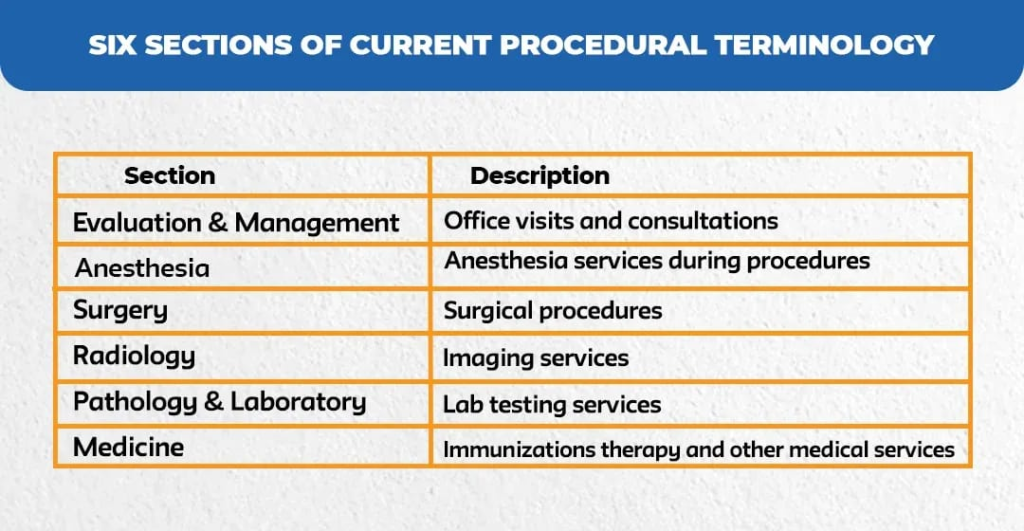 SIX SECTIONS OF CURRENT PROCEDURAL TERMINOLOGY

| Section | Description |
|---|---|
| Evaluation & Management | Office visits and consultations |
| Anesthesia | Anesthesia services during procedures |
| Surgery | Surgical procedures |
| Radiology | Imaging services |
| Pathology & Laboratory | Lab testing services |
| Medicine | Immunizations therapy and other medical services |